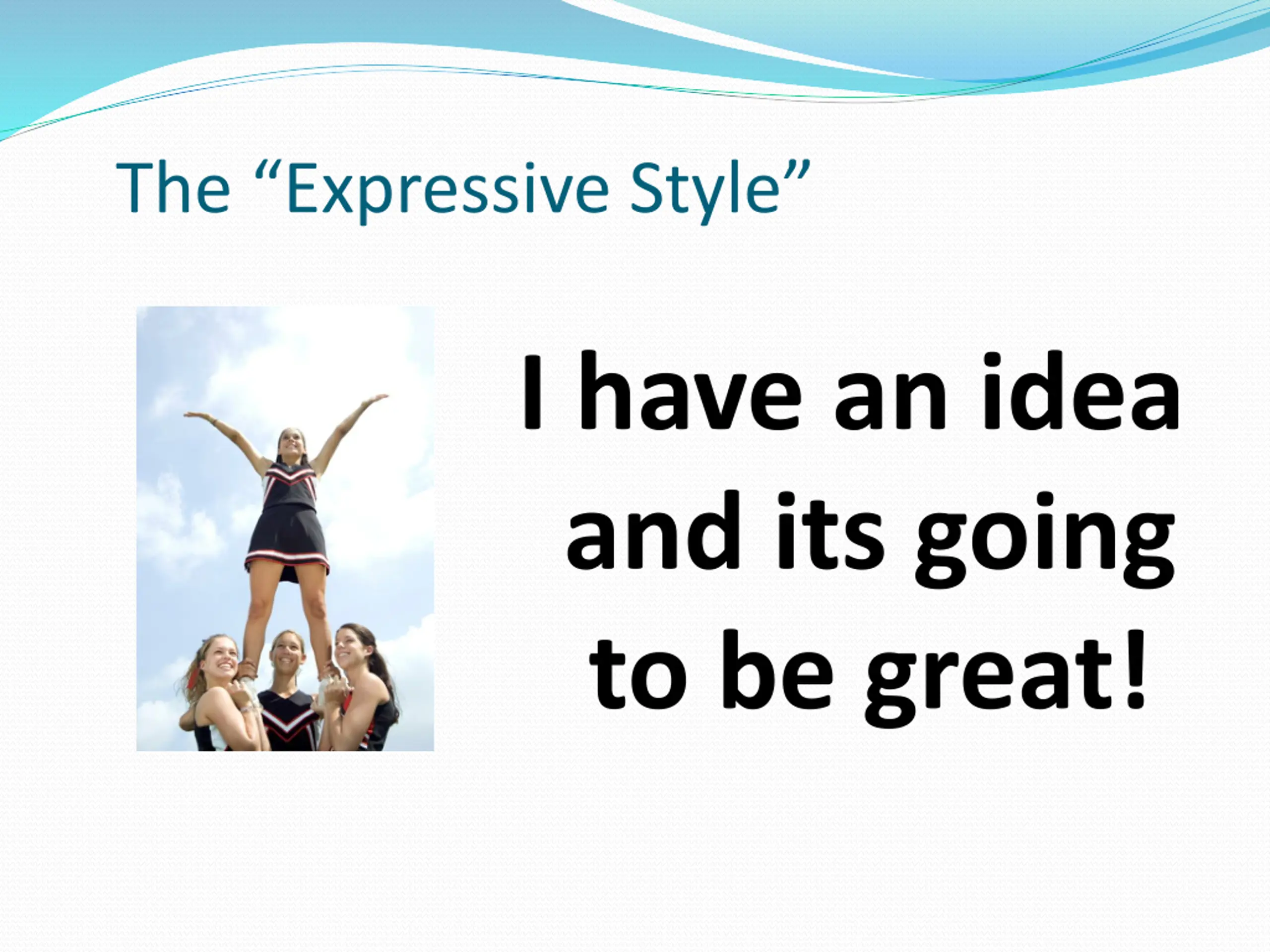 The “Expressive Style”

I have an idea and its going to be great!